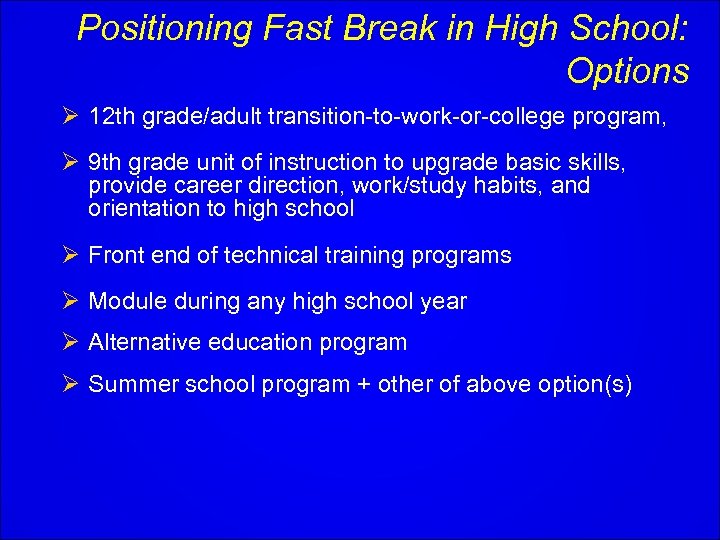 Positioning Fast Break in High School: Options

➢ 12th grade/adult transition-to-work-or-college program,

➢ 9th grade unit of instruction to upgrade basic skills, provide career direction, work/study habits, and orientation to high school

➢ Front end of technical training programs

➢ Module during any high school year

➢ Alternative education program

➢ Summer school program + other of above option(s)